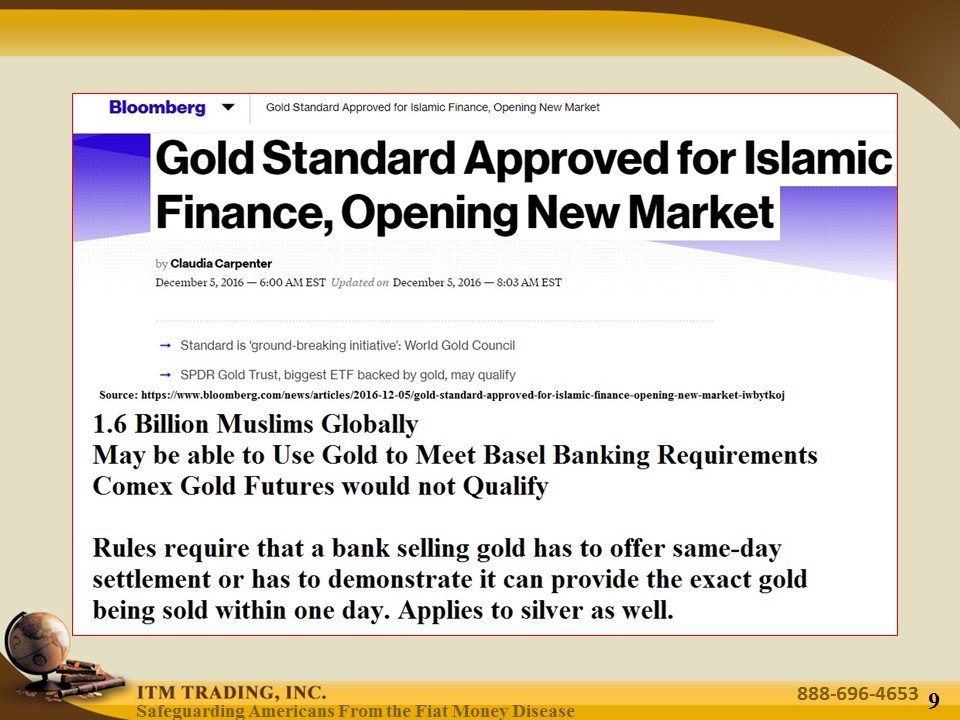 Bloomberg Gold Standard Approved for Islamic Finance, Opening New Market

Gold Standard Approved for Islamic Finance, Opening New Market

by Claudia Carpenter
December 5, 2016 — 6:00 AM EST Updated on December 5, 2016 — 8:03 AM EST

→ Standard is 'ground-breaking initiative': World Gold Council

→ SPDR Gold Trust, biggest ETF backed by gold, may qualify

Source: https://www.bloomberg.com/news/articles/2016-12-05/gold-standard-approved-for-islamic-finance-opening-new-market-iwbytkoj

1.6 Billion Muslims Globally
May be able to Use Gold to Meet Basel Banking Requirements
Comex Gold Futures would not Qualify

Rules require that a bank selling gold has to offer same-day settlement or has to demonstrate it can provide the exact gold being sold within one day. Applies to silver as well.

ITM TRADING, INC.
Safeguarding Americans From the Fiat Money Disease
888-696-4653
9